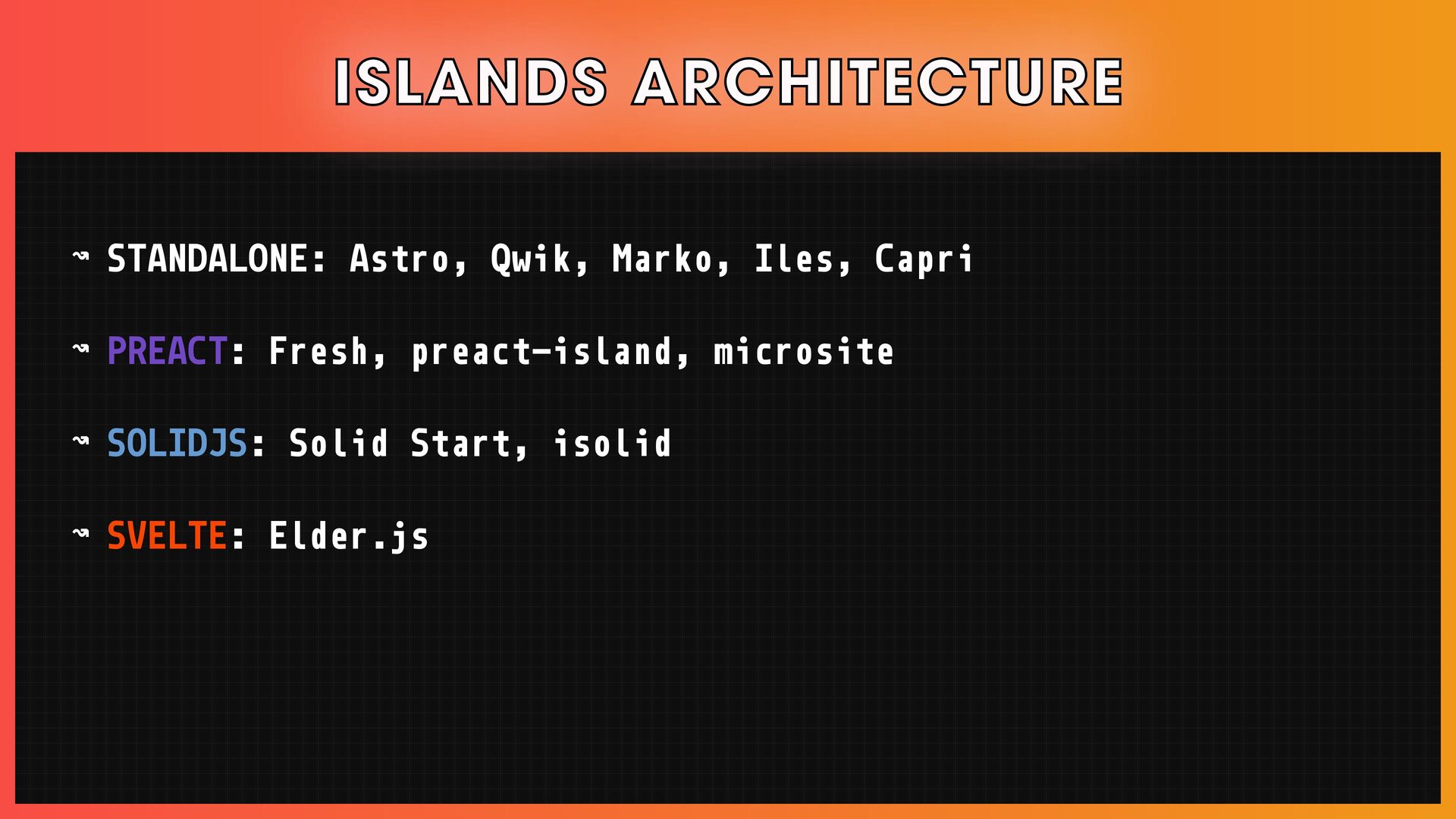 ISLANDS ARCHITECTURE

↝ STANDALONE: Astro, Qwik, Marko, Iles, Capri

↝ PREACT: Fresh, preact-island, microsite

↝ SOLIDJS: Solid Start, isolid

↝ SVELTE: Elder.js